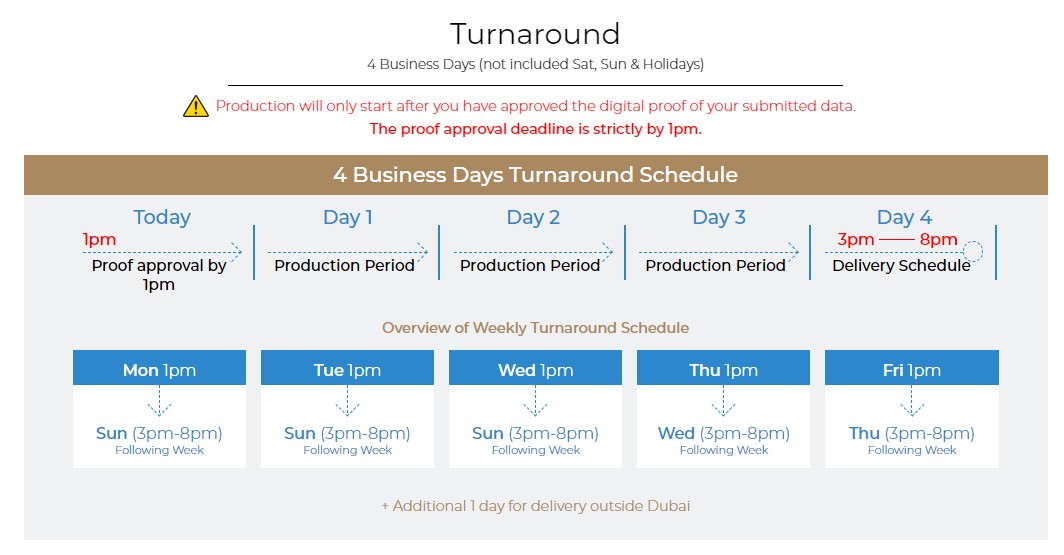 Turnaround

4 Business Days (not included Sat, Sun & Holidays)

Production will only start after you have approved the digital proof of your submitted data.

The proof approval deadline is strictly by 1pm.

4 Business Days Turnaround Schedule

Today
1pm
Proof approval by 1pm

Day 1
Production Period

Day 2
Production Period

Day 3
Production Period

Day 4
3pm —— 8pm
Delivery Schedule

Overview of Weekly Turnaround Schedule

Mon 1pm
Sun (3pm-8pm)
Following Week

Tue 1pm
Sun (3pm-8pm)
Following Week

Wed 1pm
Sun (3pm-8pm)
Following Week

Thu 1pm
Wed (3pm-8pm)
Following Week

Fri 1pm
Thu (3pm-8pm)
Following Week

+ Additional 1 day for delivery outside Dubai